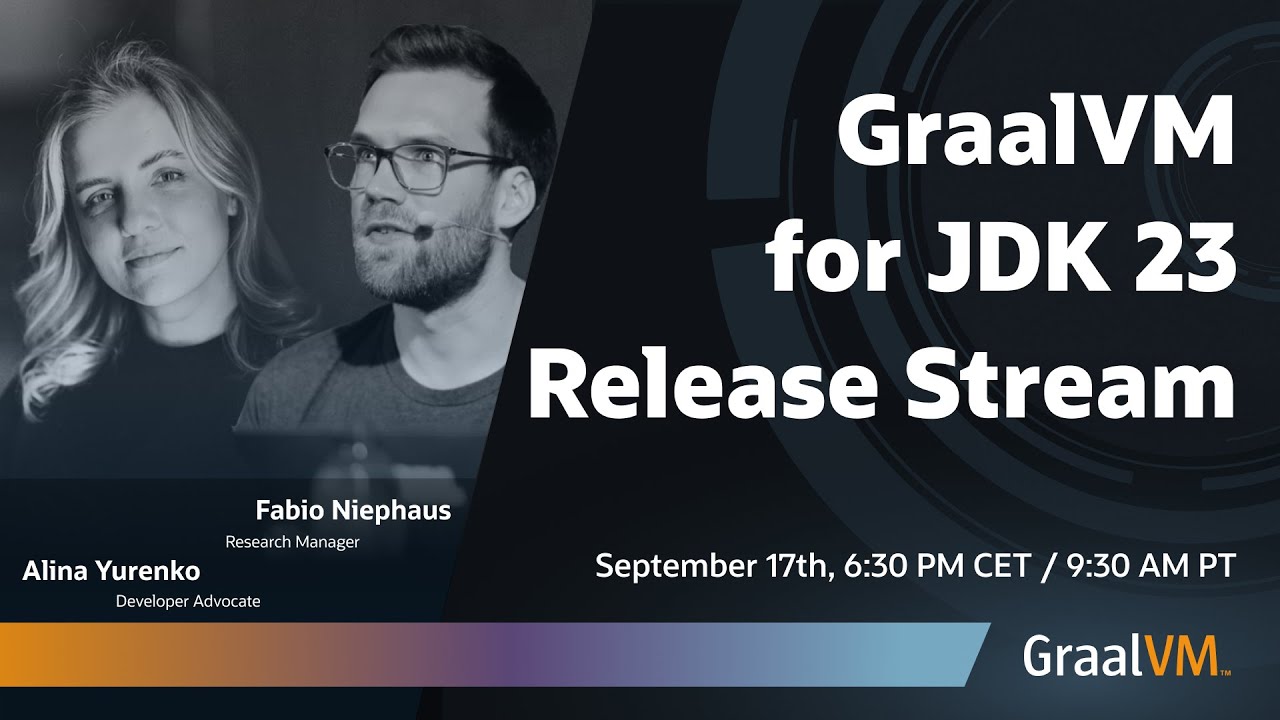 GraalVM for JDK 23 Release Stream

Fabio Niephaus
Research Manager

Alina Yurenko
Developer Advocate

September 17th, 6:30 PM CET / 9:30 AM PT

GraalVM™